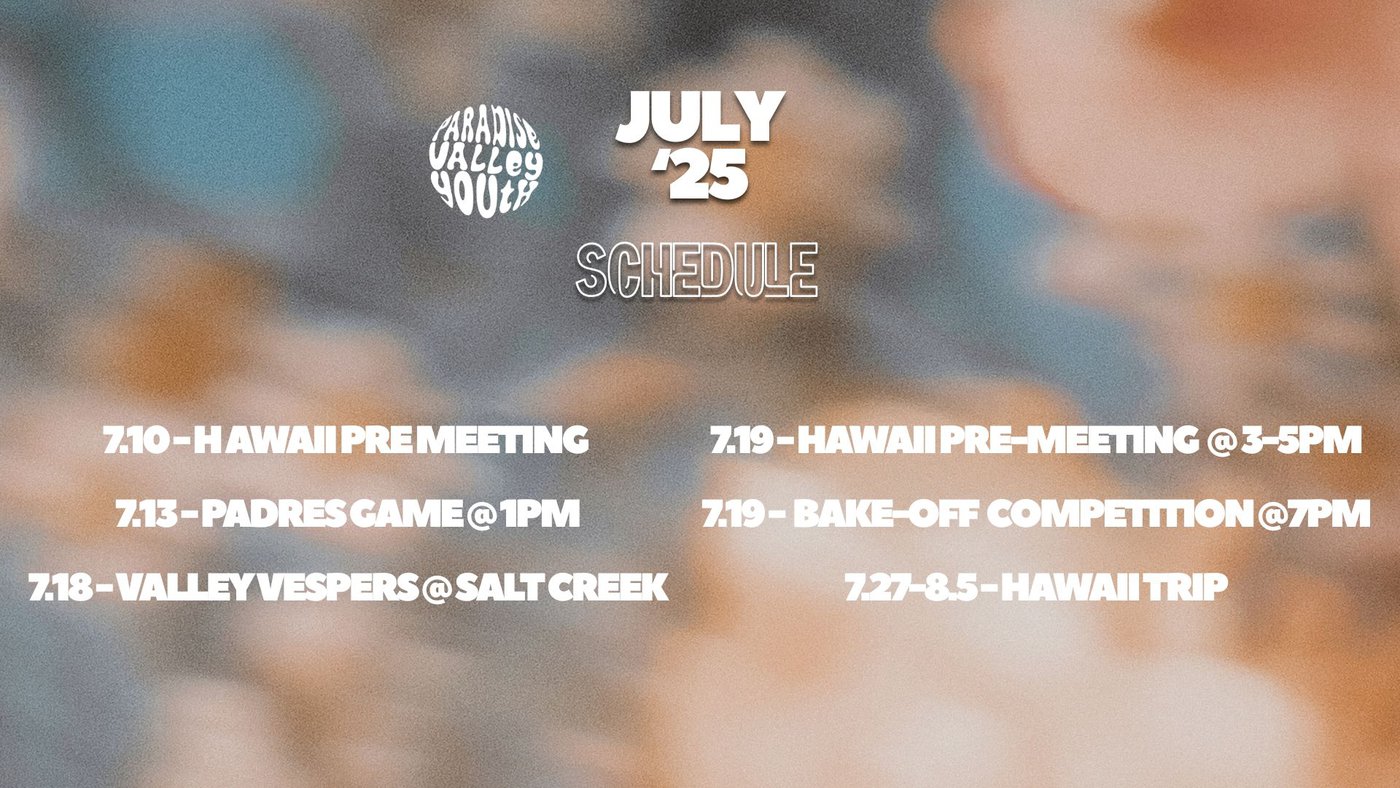 PARADISE VALLEY YOUTH

JULY '25

SCHEDULE

7.10 - H AWAII PRE MEETING

7.13 - PADRES GAME @ 1PM

7.18 - VALLEY VESPERS @ SALT CREEK

7.19 - HAWAII PRE-MEETING @ 3-5PM

7.19 - BAKE-OFF COMPETITION @7PM

7.27-8.5 - HAWAII TRIP